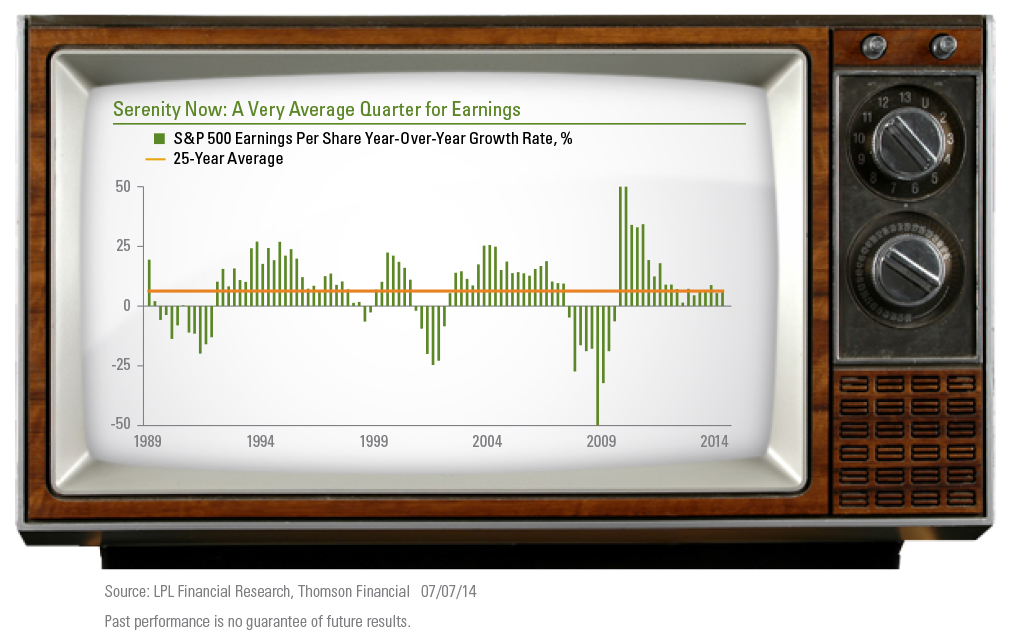 Serenity Now: A Very Average Quarter for Earnings

S&P 500 Earnings Per Share Year-Over-Year Growth Rate, %

25-Year Average

50
25
0
-25
-50

1989
1994
1999
2004
2009
2014

13 U 2 3 4 5 6 7 8 9 10 11 12

Source: LPL Financial Research, Thomson Financial 07/07/14

Past performance is no guarantee of future results.